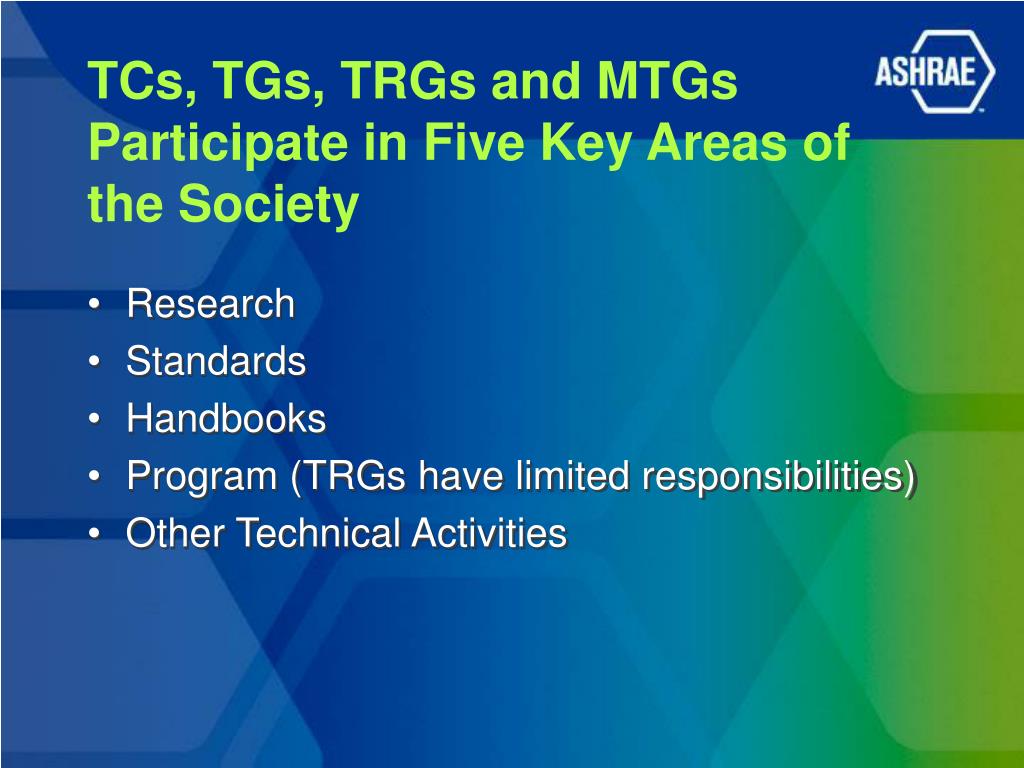 TCs, TGs, TRGs and MTGs Participate in Five Key Areas of the Society

ASHRAE

• Research
• Standards
• Handbooks
• Program (TRGs have limited responsibilities)
• Other Technical Activities